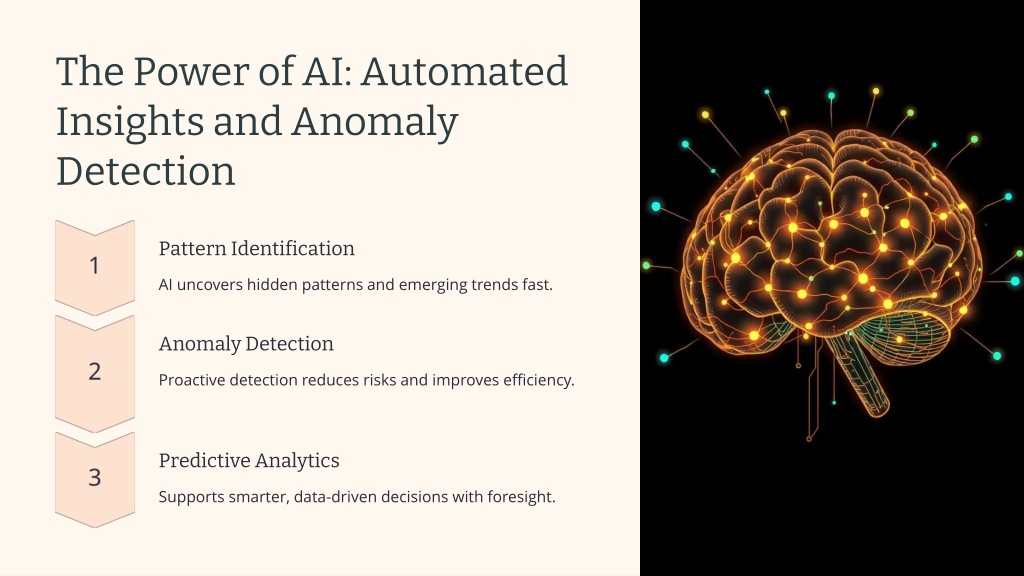 The Power of AI: Automated Insights and Anomaly Detection

1

Pattern Identification

AI uncovers hidden patterns and emerging trends fast.

2

Anomaly Detection

Proactive detection reduces risks and improves efficiency.

3

Predictive Analytics

Supports smarter, data-driven decisions with foresight.